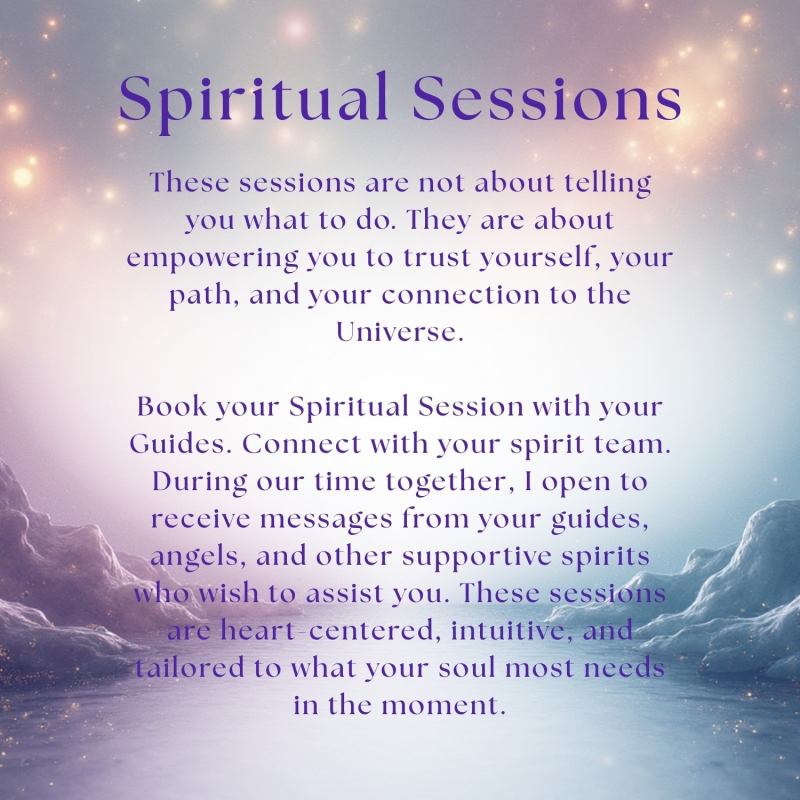 Spiritual Sessions

These sessions are not about telling you what to do. They are about empowering you to trust yourself, your path, and your connection to the Universe.

Book your Spiritual Session with your Guides. Connect with your spirit team. During our time together, I open to receive messages from your guides, angels, and other supportive spirits who wish to assist you. These sessions are heart-centered, intuitive, and tailored to what your soul most needs in the moment.